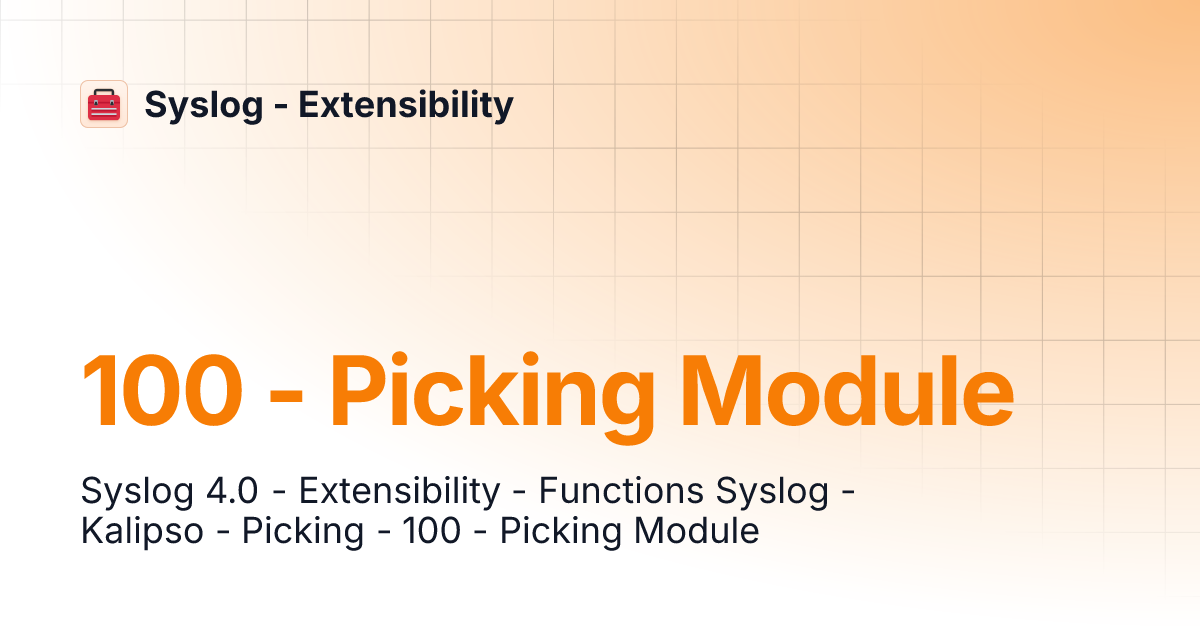 Syslog - Extensibility

100 - Picking Module

Syslog 4.0 - Extensibility - Functions Syslog - Kalipso - Picking - 100 - Picking Module